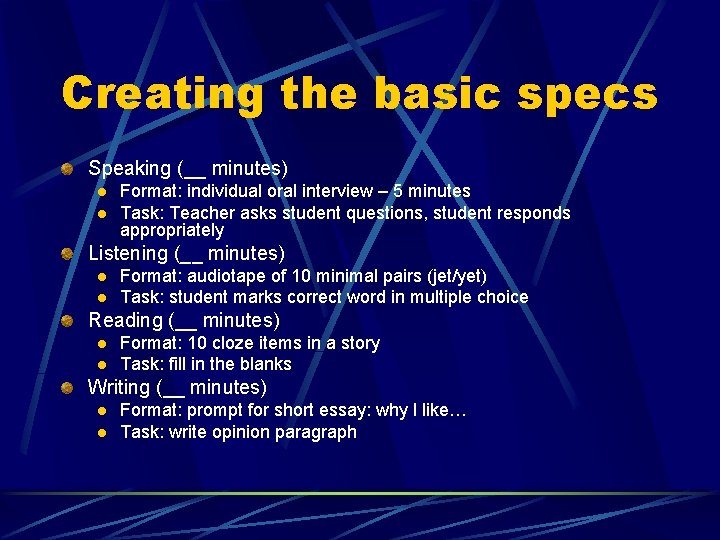 Creating the basic specs

Speaking (__ minutes)
- Format: individual oral interview – 5 minutes
- Task: Teacher asks student questions, student responds appropriately

Listening (__ minutes)
- Format: audiotape of 10 minimal pairs (jet/yet)
- Task: student marks correct word in multiple choice

Reading (__ minutes)
- Format: 10 cloze items in a story
- Task: fill in the blanks

Writing (__ minutes)
- Format: prompt for short essay: why I like…
- Task: write opinion paragraph